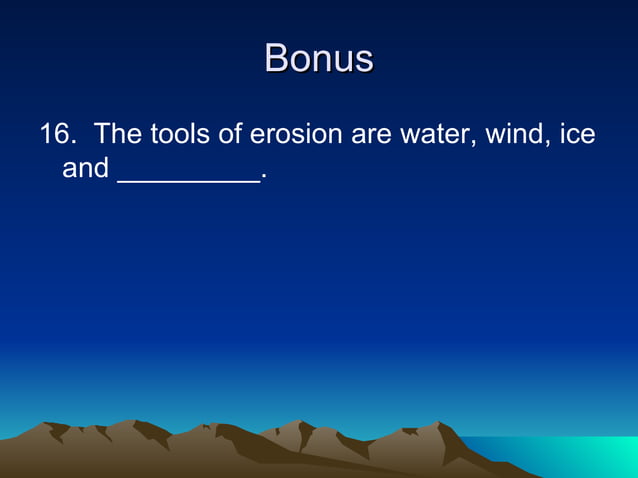 Bonus

16. The tools of erosion are water, wind, ice and __________.